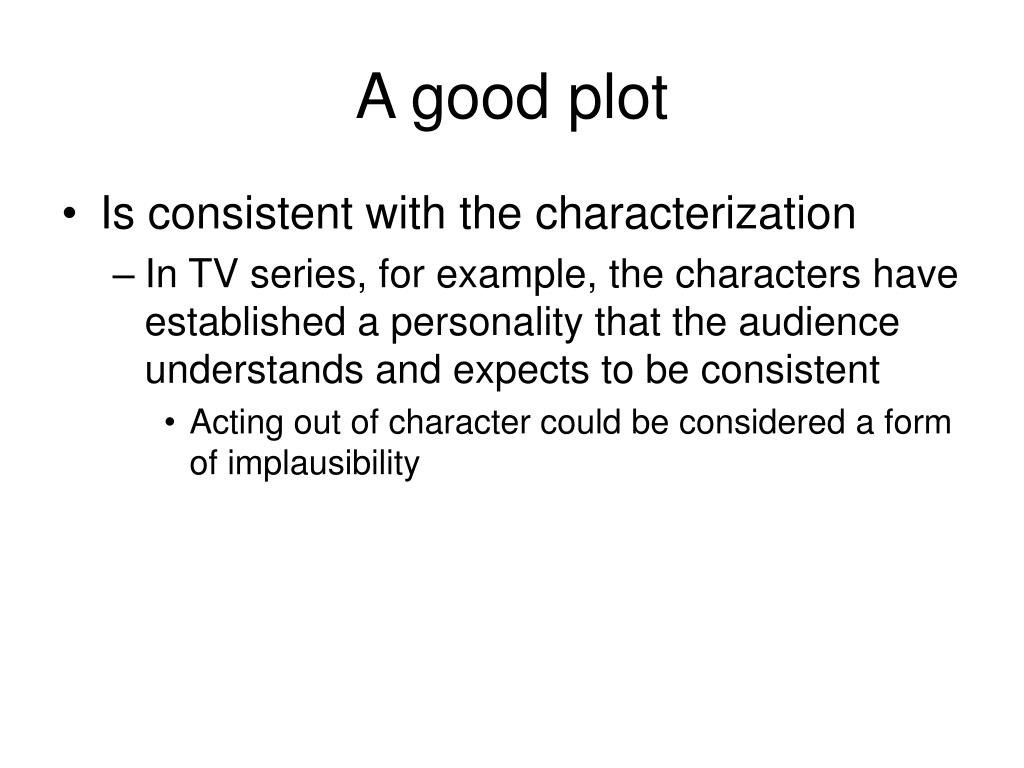 A good plot

• Is consistent with the characterization
 – In TV series, for example, the characters have established a personality that the audience understands and expects to be consistent
  • Acting out of character could be considered a form of implausibility